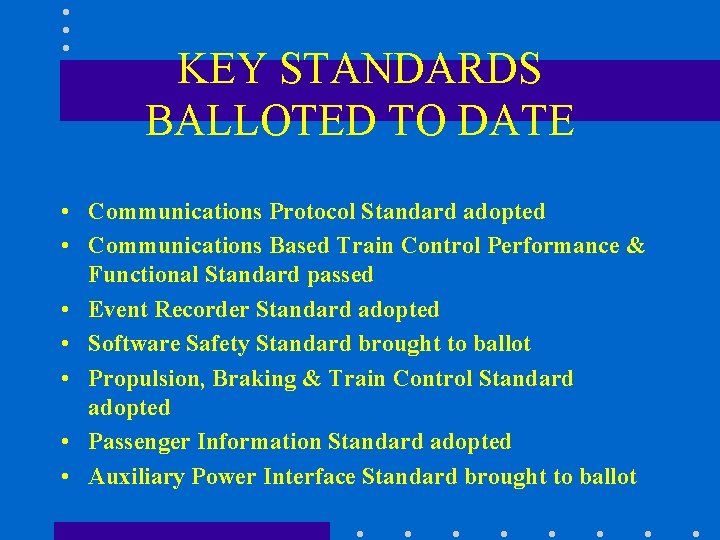 KEY STANDARDS BALLOTED TO DATE

• Communications Protocol Standard adopted
• Communications Based Train Control Performance & Functional Standard passed
• Event Recorder Standard adopted
• Software Safety Standard brought to ballot
• Propulsion, Braking & Train Control Standard adopted
• Passenger Information Standard adopted
• Auxiliary Power Interface Standard brought to ballot